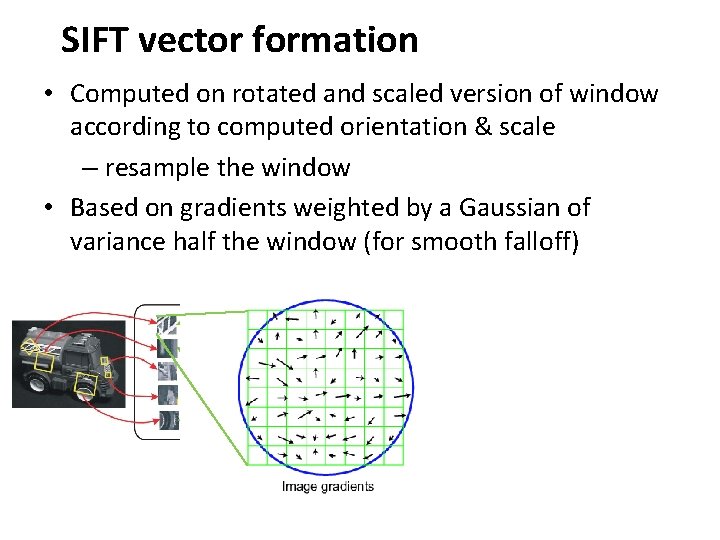 SIFT vector formation

• Computed on rotated and scaled version of window according to computed orientation & scale
– resample the window
• Based on gradients weighted by a Gaussian of variance half the window (for smooth falloff)

Image gradients